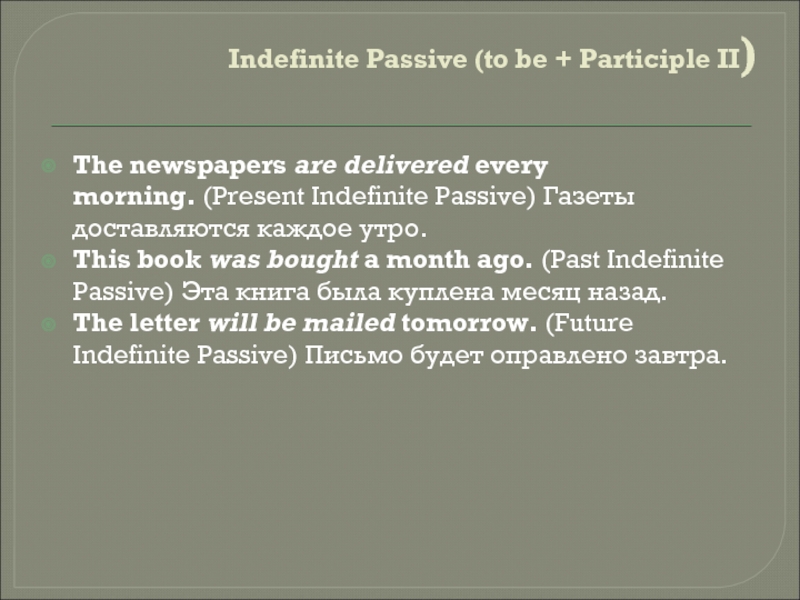 Indefinite Passive (to be + Participle II)

The newspapers are delivered every morning. (Present Indefinite Passive) Газеты доставляются каждое утро.

This book was bought a month ago. (Past Indefinite Passive) Эта книга была куплена месяц назад.

The letter will be mailed tomorrow. (Future Indefinite Passive) Письмо будет оправлено завтра.